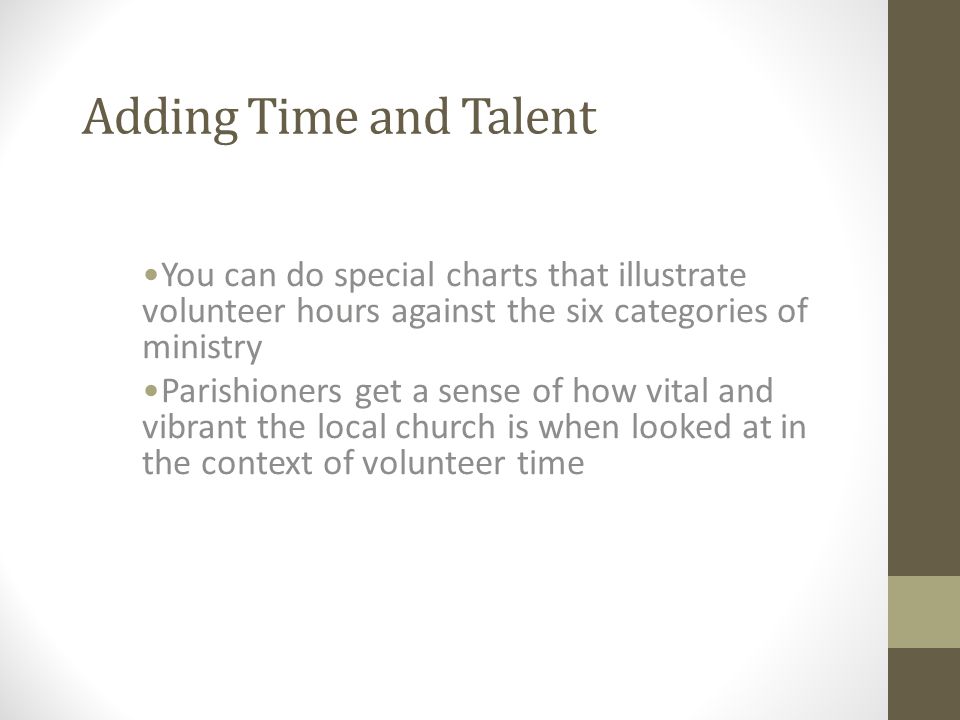 Adding Time and Talent

•You can do special charts that illustrate volunteer hours against the six categories of ministry

•Parishioners get a sense of how vital and vibrant the local church is when looked at in the context of volunteer time